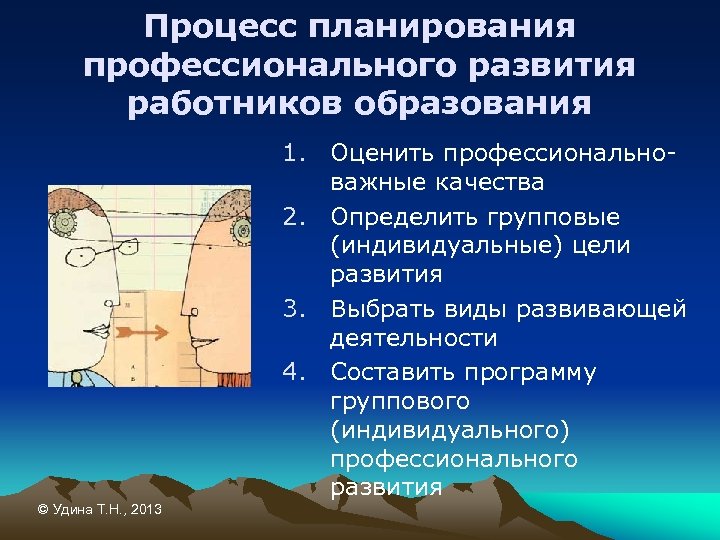 Процесс планирования профессионального развития работников образования

1. Оценить профессионально-важные качества
2. Определить групповые (индивидуальные) цели развития
3. Выбрать виды развивающей деятельности
4. Составить программу группового (индивидуального) профессионального развития

© Удина Т.Н., 2013